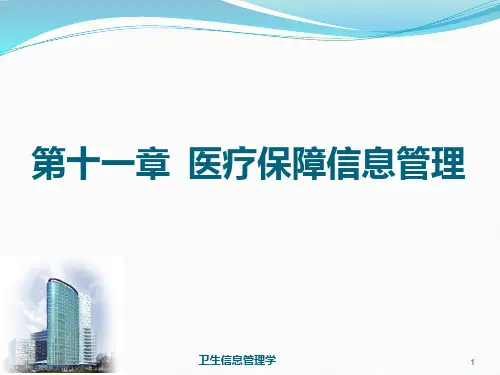 第十一章 医疗保障信息管理

卫生信息管理学

1